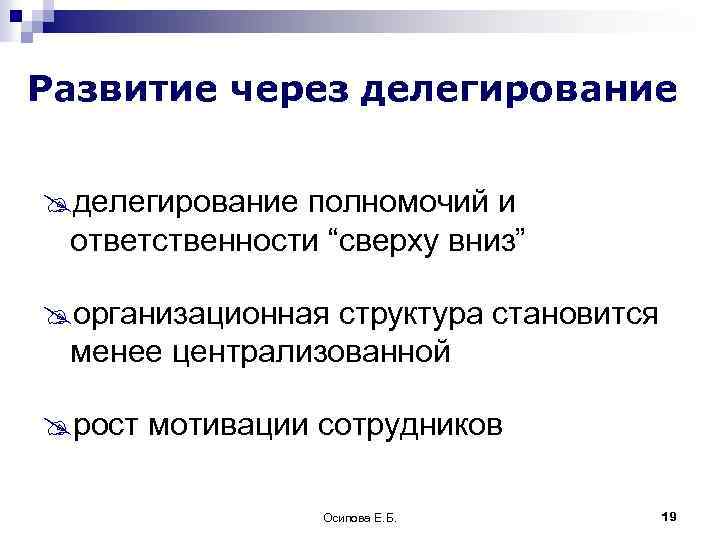 Развитие через делегирование

делегирование полномочий и ответственности “сверху вниз”

организационная структура становится менее централизованной

рост мотивации сотрудников

Осипова Е.Б.

19